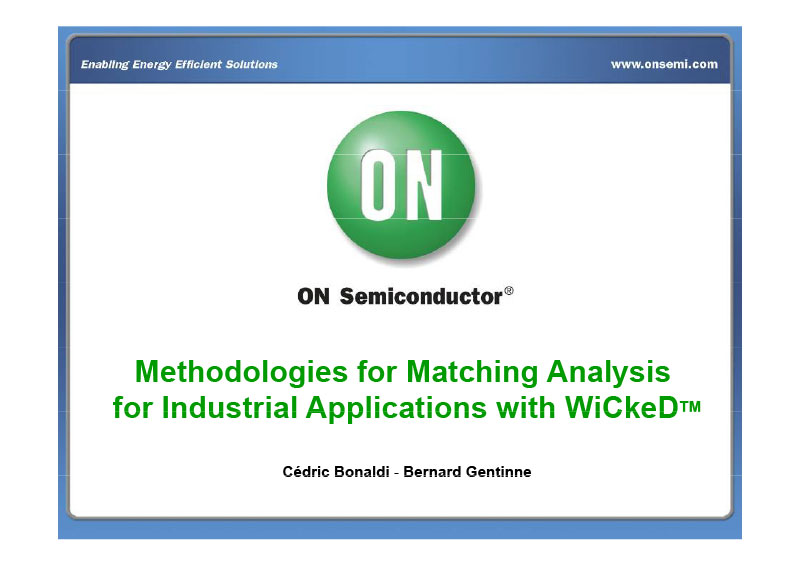 Enabling Energy Efficient Solutions

www.onsemi.com

ON

ON Semiconductor®

Methodologies for Matching Analysis for Industrial Applications with WiCkeD™

Cédric Bonaldi - Bernard Gentinne